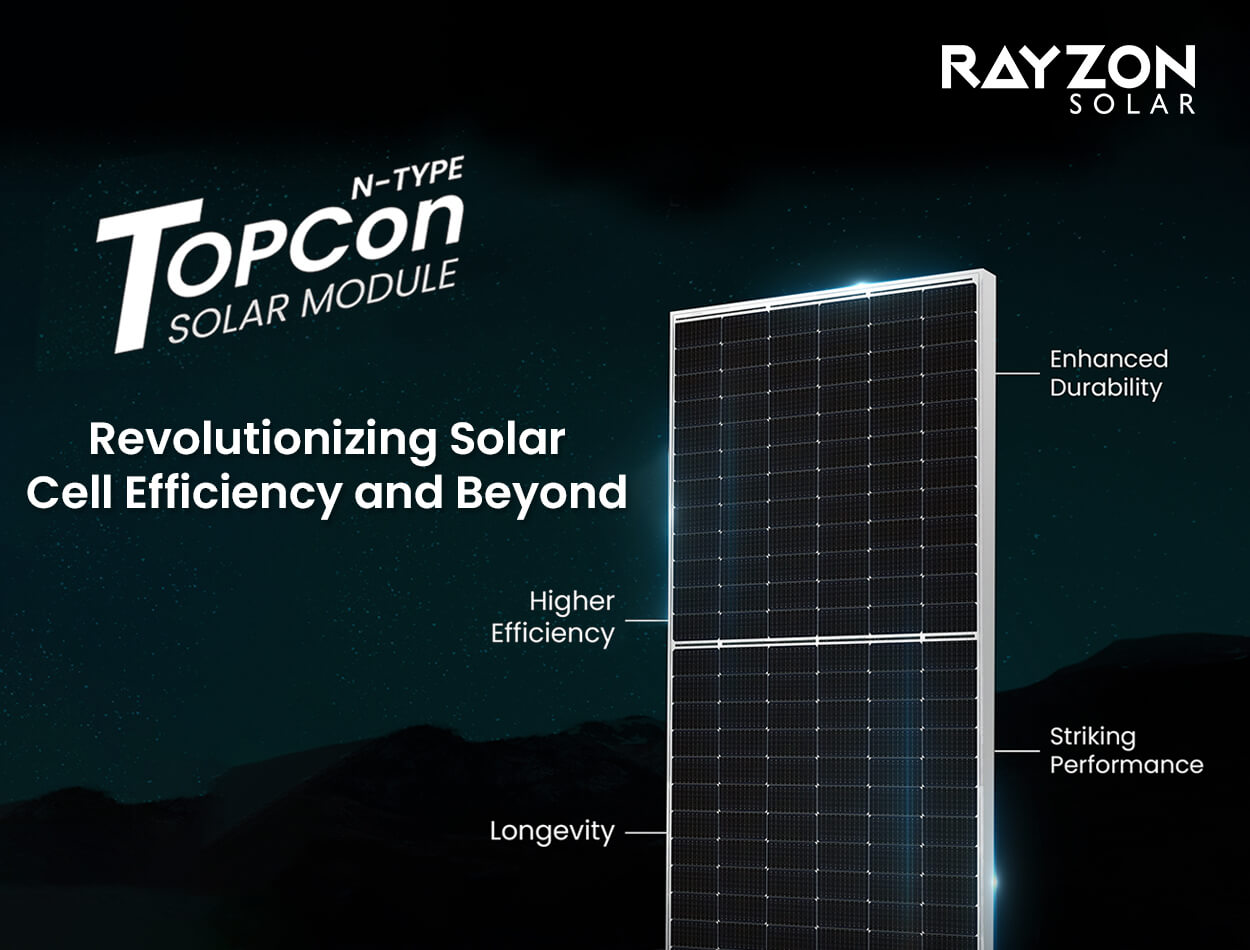 RAYZON
SOLAR

N-TYPE
TOPCon
SOLAR MODULE

Revolutionizing Solar Cell Efficiency and Beyond

Enhanced
Durability

Higher
Efficiency

Striking
Performance

Longevity